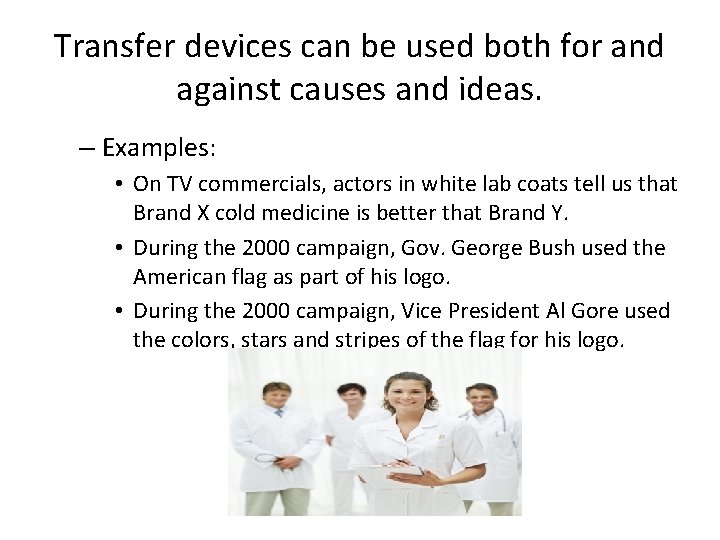 Transfer devices can be used both for and against causes and ideas.

– Examples:

• On TV commercials, actors in white lab coats tell us that Brand X cold medicine is better that Brand Y.

• During the 2000 campaign, Gov. George Bush used the American flag as part of his logo.

• During the 2000 campaign, Vice President Al Gore used the colors, stars and stripes of the flag for his logo.